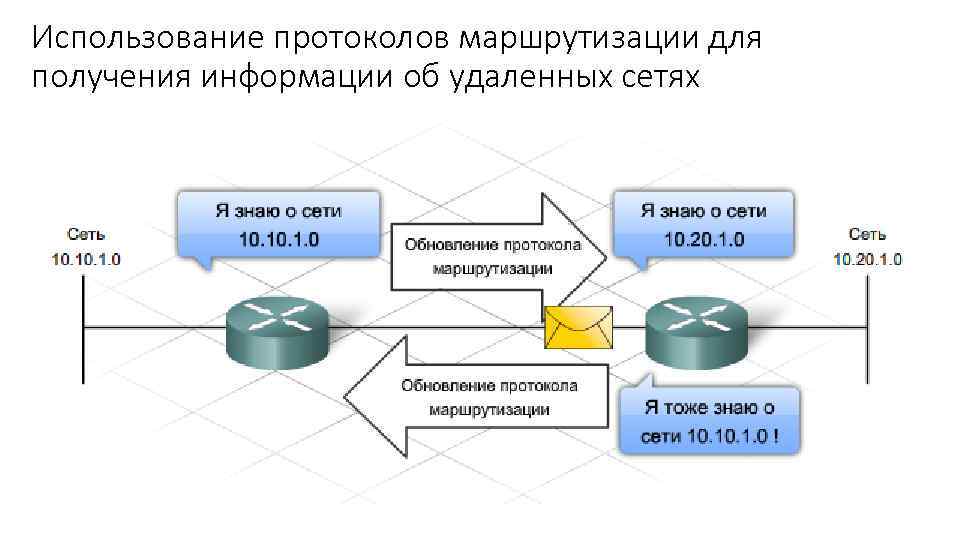 Использование протоколов маршрутизации для получения информации об удаленных сетях

Сеть
10.10.1.0

Я знаю о сети
10.10.1.0

Обновление протокола
маршрутизации

Я знаю о сети
10.20.1.0

Сеть
10.20.1.0

Обновление протокола
маршрутизации

Я тоже знаю о
сети 10.10.1.0 !